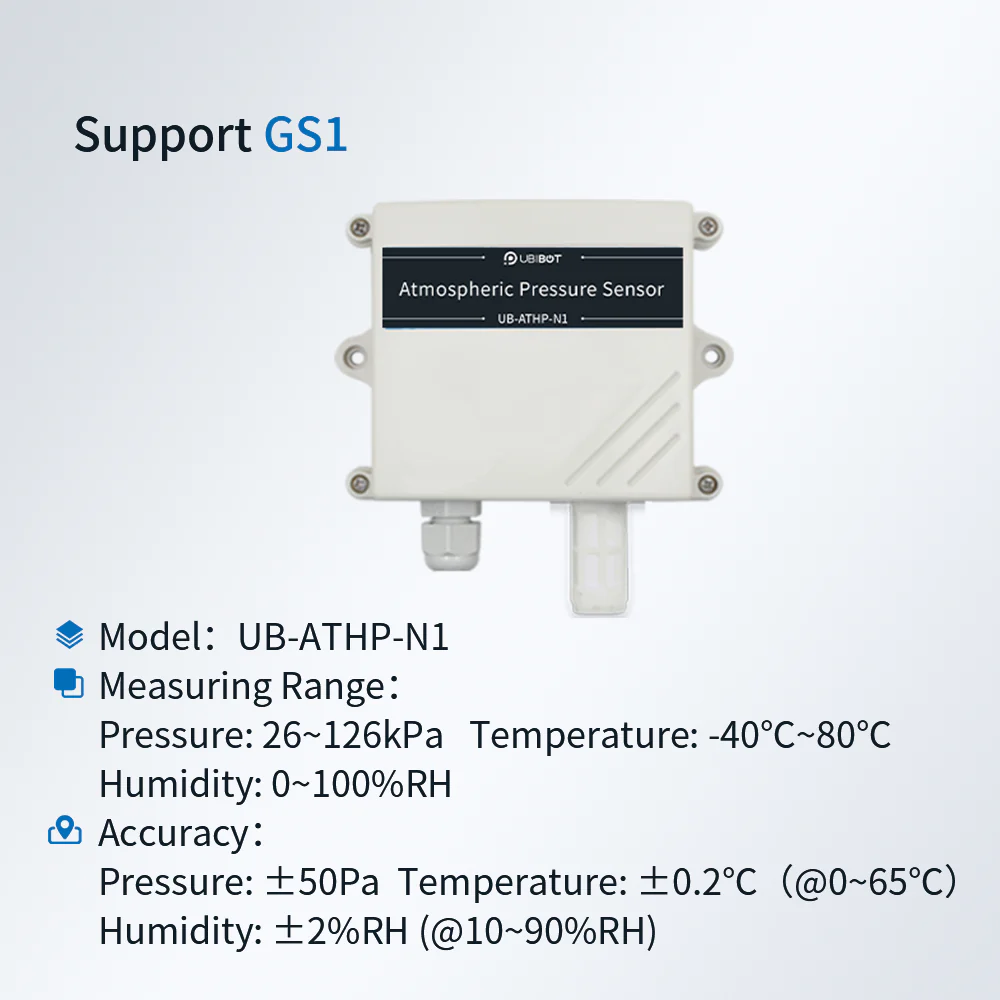 Support GS1

UBIBOT
Atmospheric Pressure Sensor
UB-ATHP-N1

Model：UB-ATHP-N1
Measuring Range：
Pressure: 26~126kPa Temperature: -40℃~80℃
Humidity: 0~100%RH
Accuracy：
Pressure: ±50Pa Temperature: ±0.2℃（@0~65℃）
Humidity: ±2%RH (@10~90%RH)